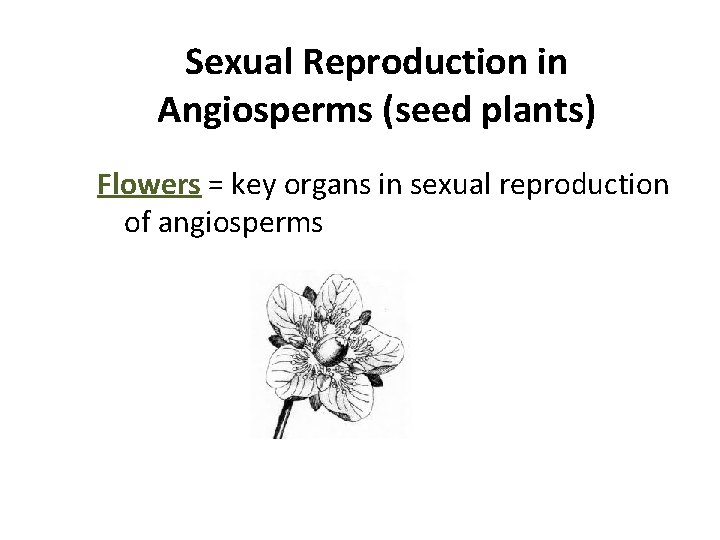 Sexual Reproduction in Angiosperms (seed plants)

Flowers = key organs in sexual reproduction of angiosperms